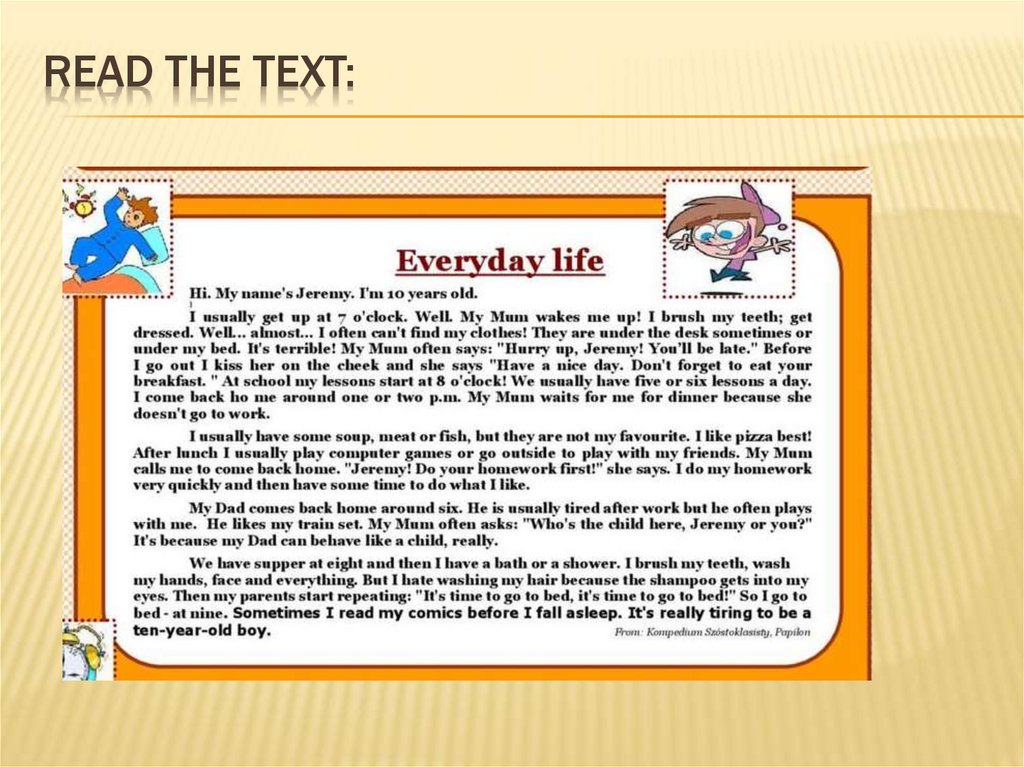 READ THE TEXT:

Everyday life

Hi. My name's Jeremy. I'm 10 years old.

I usually get up at 7 o'clock. Well. My Mum wakes me up! I brush my teeth; get dressed. Well... almost... I often can't find my clothes! They are under the desk sometimes or under my bed. It's terrible! My Mum often says: "Hurry up, Jeremy! You'll be late." Before I go out I kiss her on the cheek and she says "Have a nice day. Don't forget to eat your breakfast. " At school my lessons start at 8 o'clock! We usually have five or six lessons a day. I come back ho me around one or two p.m. My Mum waits for me for dinner because she doesn't go to work.

I usually have some soup, meat or fish, but they are not my favourite. I like pizza best! After lunch I usually play computer games or go outside to play with my friends. My Mum calls me to come back home. "Jeremy! Do your homework first!" she says. I do my homework very quickly and then have some time to do what I like.

My Dad comes back home around six. He is usually tired after work but he often plays with me. He likes my train set. My Mum often asks: "Who's the child here, Jeremy or you?" It's because my Dad can behave like a child, really.

We have supper at eight and then I have a bath or a shower. I brush my teeth, wash my hands, face and everything. But I hate washing my hair because the shampoo gets into my eyes. Then my parents start repeating: "It's time to go to bed, it's time to go to bed!" So I go to bed - at nine. Sometimes I read my comics before I fall asleep. It's really tiring to be a ten-year-old boy.

From: Kompedium Szóstoklasisty, Papilon